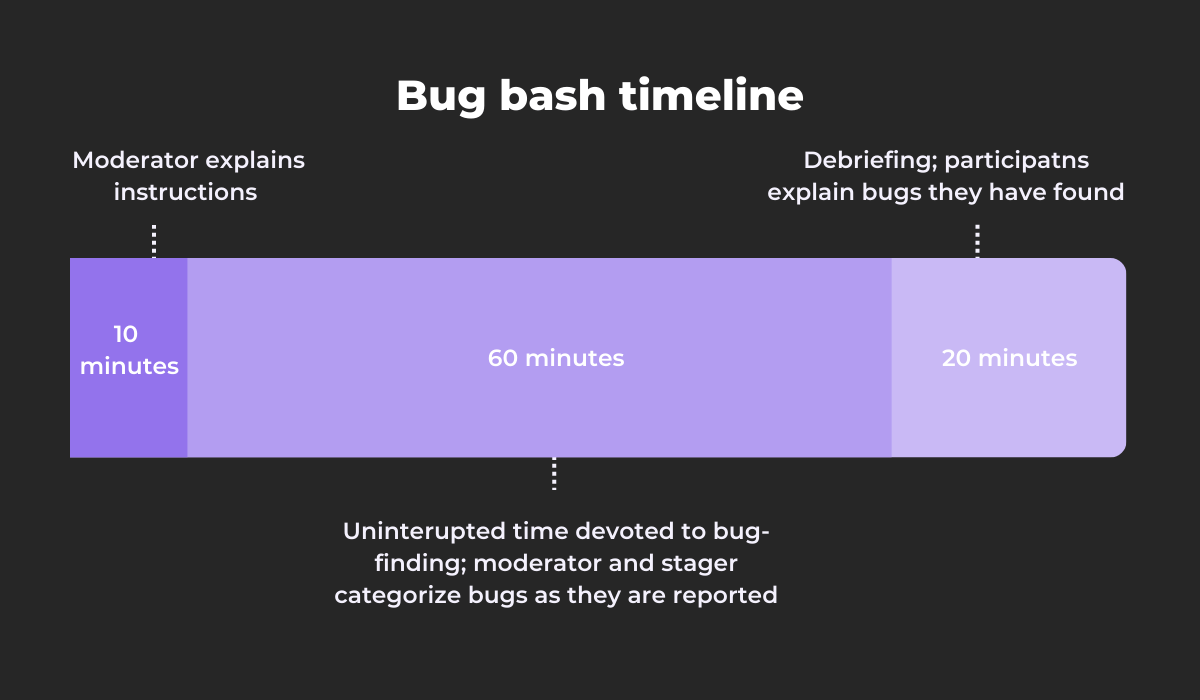 Bug bash timeline

Moderator explains instructions

Debriefing; participatns explain bugs they have found

10 minutes

60 minutes

20 minutes

Uninterupted time devoted to bug-finding; moderator and stager categorize bugs as they are reported